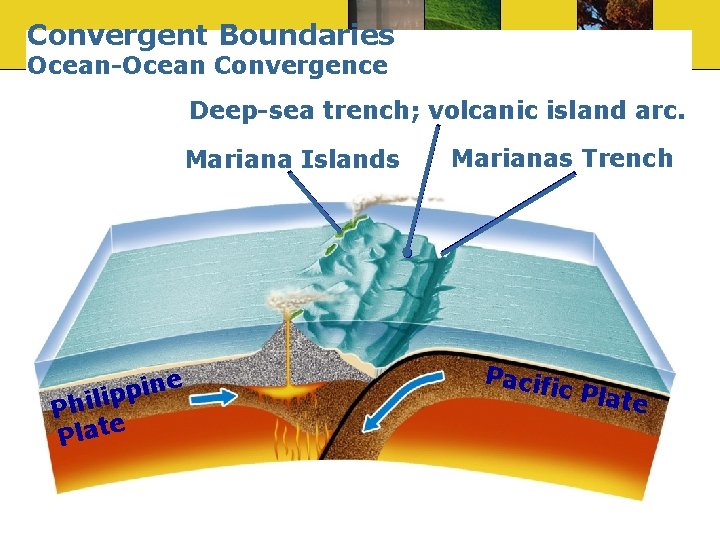 Convergent Boundaries
Ocean-Ocean Convergence

Deep-sea trench; volcanic island arc.

Mariana Islands

Marianas Trench

Philippine Plate

Pacific Plate